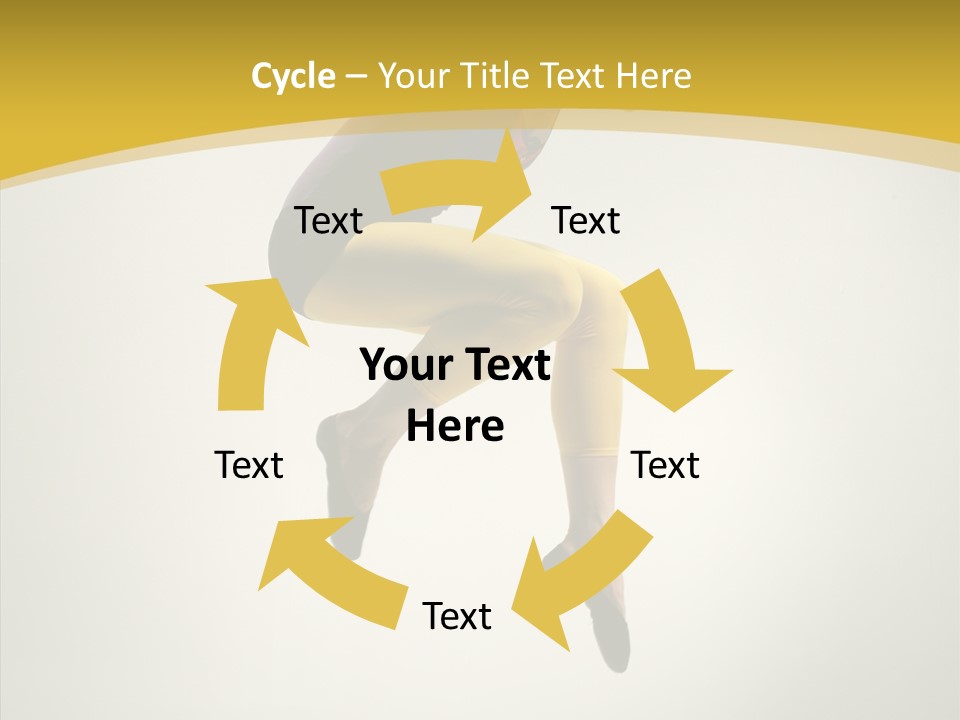 Cycle – Your Title Text Here

Text

Text

Your Text Here

Text

Text

Text